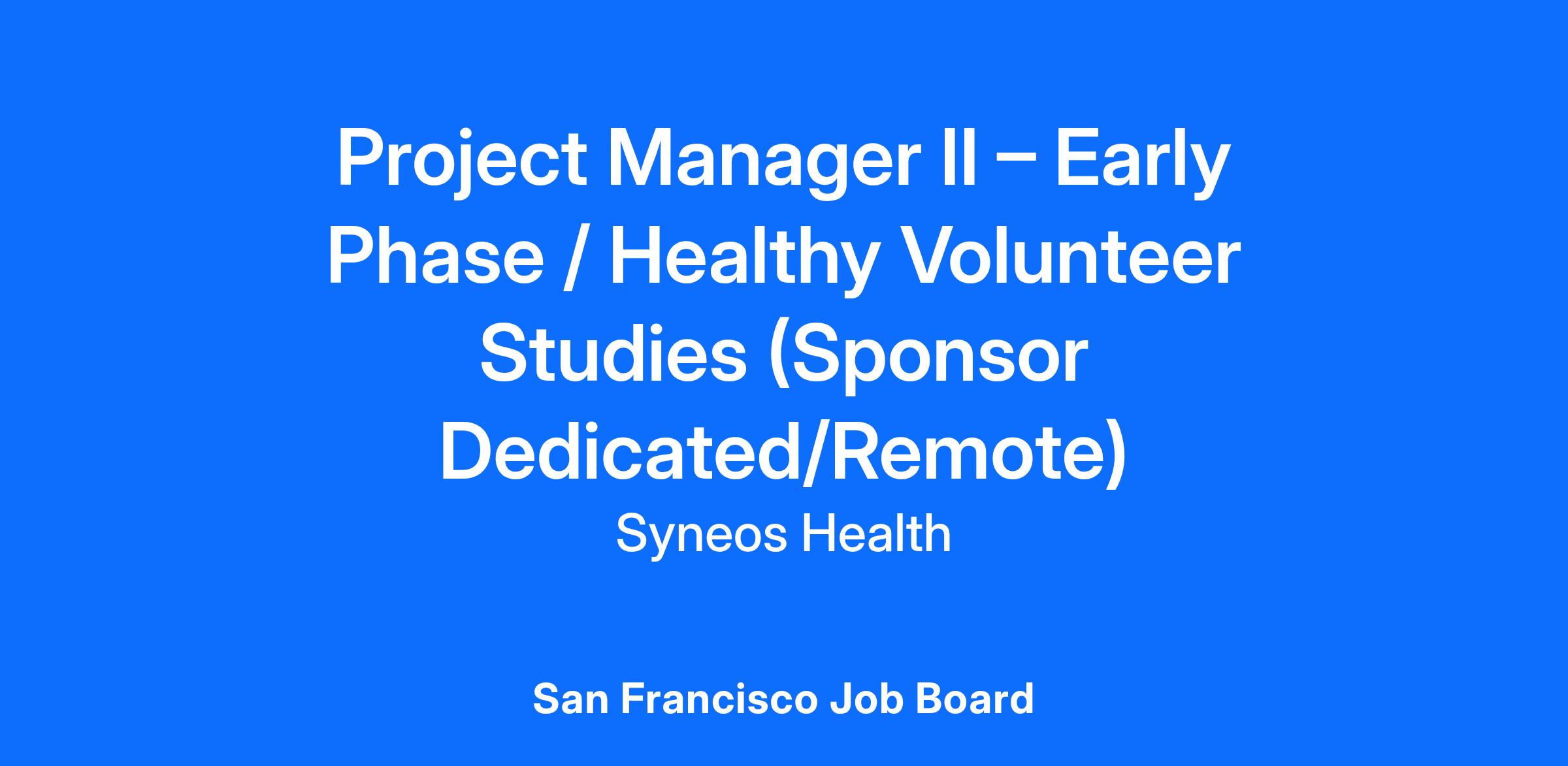 Project Manager II – Early Phase / Healthy Volunteer Studies (Sponsor Dedicated/Remote)

Syneos Health

San Francisco Job Board